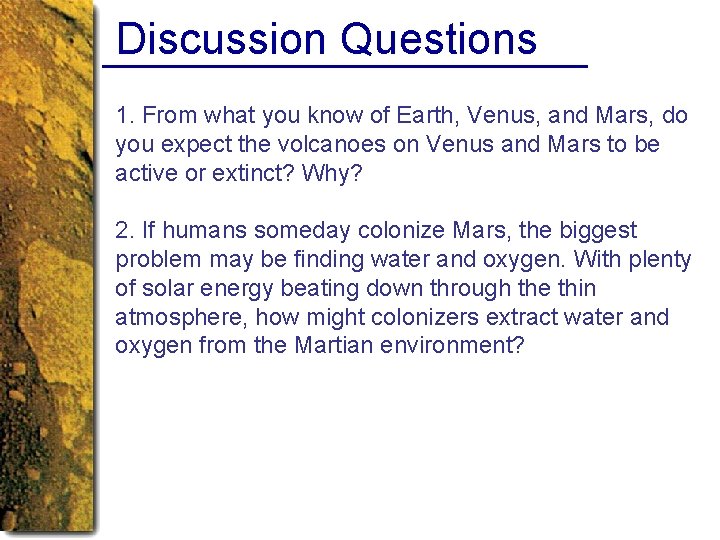 Discussion Questions

1. From what you know of Earth, Venus, and Mars, do you expect the volcanoes on Venus and Mars to be active or extinct? Why?

2. If humans someday colonize Mars, the biggest problem may be finding water and oxygen. With plenty of solar energy beating down through the thin atmosphere, how might colonizers extract water and oxygen from the Martian environment?